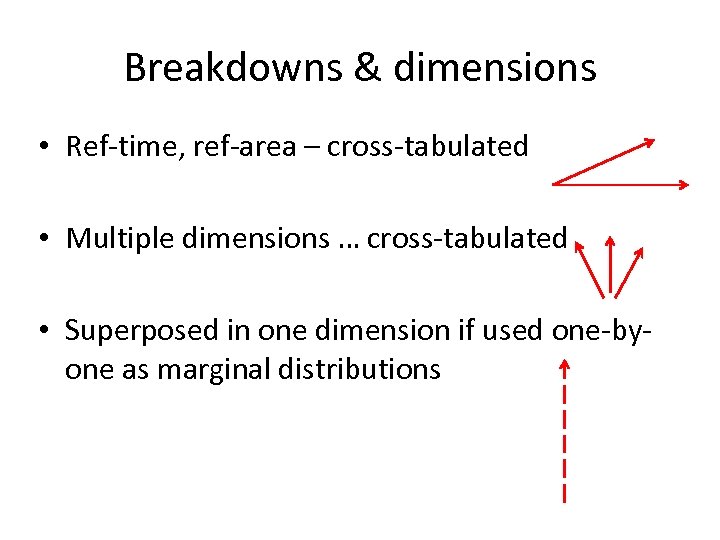 Breakdowns & dimensions

• Ref-time, ref-area – cross-tabulated

• Multiple dimensions … cross-tabulated

• Superposed in one dimension if used one-by-one as marginal distributions